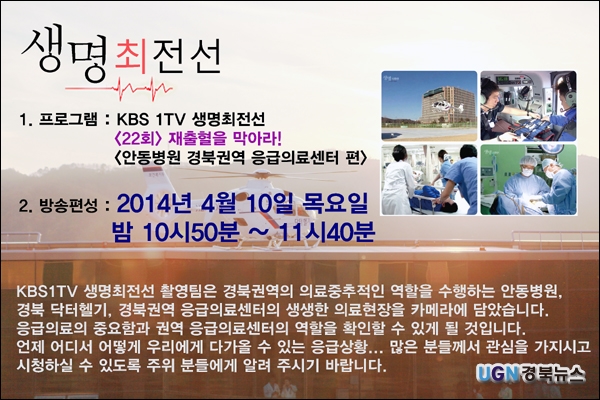 생명최전선

1. 프로그램 : KBS 1TV 생명최전선
〈22회〉 재출혈을 막아라!
〈안동병원 경북권역 응급의료센터 편〉

2. 방송편성 : 2014년 4월 10일 목요일
밤 10시50분 ~ 11시40분

KBS1TV 생명최전선 촬영팀은 경북권역의 의료중추적인 역할을 수행하는 안동병원, 경북 닥터헬기, 경북권역 응급의료센터의 생생한 의료현장을 카메라에 담았습니다. 응급의료의 중요함과 권역 응급의료센터의 역할을 확인할 수 있게 될 것입니다. 언제 어디서 어떻게 우리에게 다가올 수 있는 응급상황... 많은 분들께서 관심을 가지시고 시청하실 수 있도록 주위 분들에게 알려 주시기 바랍니다.

UGN경북뉴스